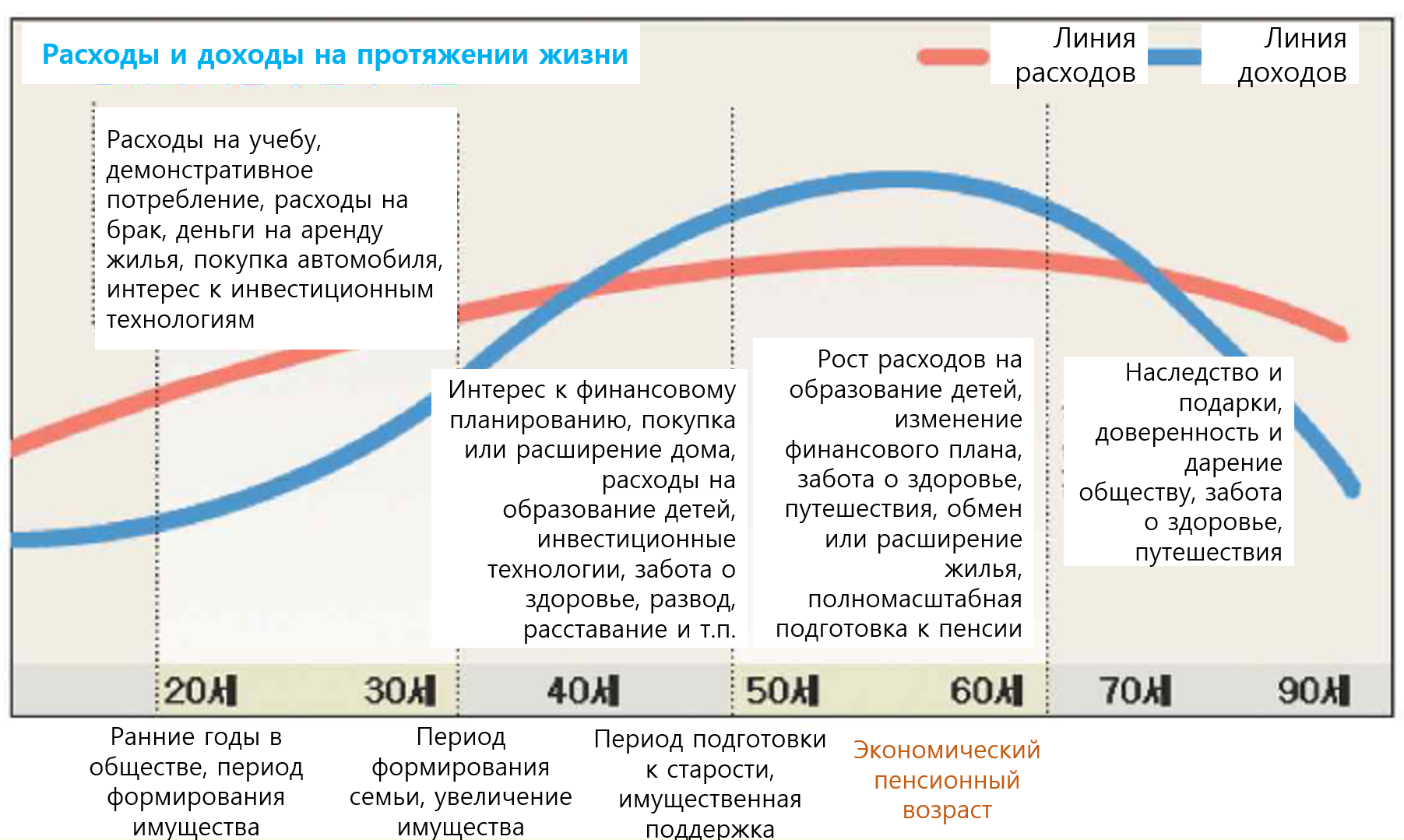 Расходы и доходы на протяжении жизни

Линия расходов

Линия доходов

Расходы на учебу, демонстративное потребление, расходы на брак, деньги на аренду жилья, покупка автомобиля, интерес к инвестиционным технологиям

Интерес к финансовому планированию, покупка или расширение дома, расходы на образование детей, инвестиционные технологии, забота о здоровье, развод, расставание и т.п.

Рост расходов на образование детей, изменение финансового плана, забота о здоровье, путешествия, обмен или расширение жилья, полномасштабная подготовка к пенсии

Наследство и подарки, доверенность и дарение обществу, забота о здоровье, путешествия

20세 30세 40세 50세 60세 70세 90세

Ранние годы в обществе, период формирования имущества

Период формирования семьи, увеличение имущества

Период подготовки к старости, имущественная поддержка

Экономический пенсионный возраст